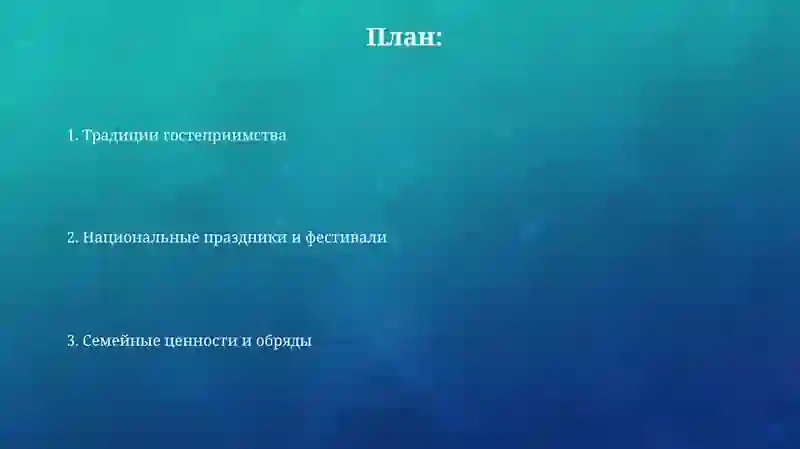 План:

1. Традиции гостеприимства

2. Национальные праздники и фестивали

3. Семейные ценности и обряды